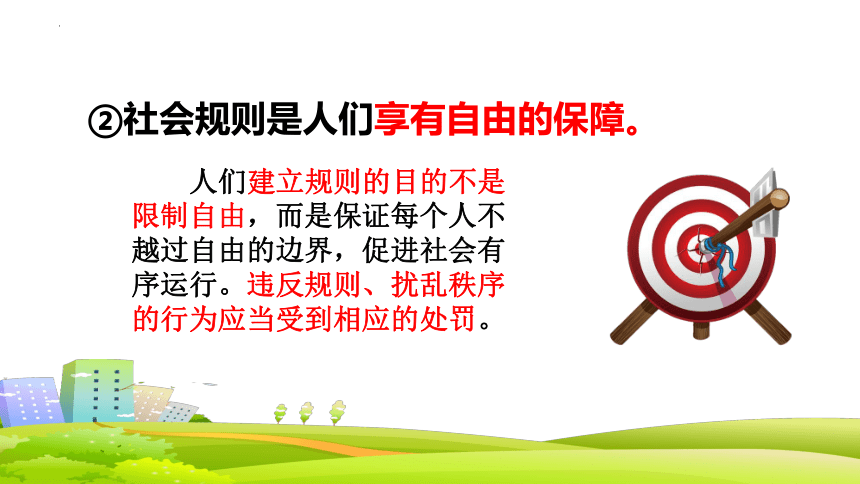 ②社会规则是人们享有自由的保障。

人们建立规则的目的不是限制自由，而是保证每个人不越过自由的边界，促进社会有序运行。违反规则、扰乱秩序的行为应当受到相应的处罚。